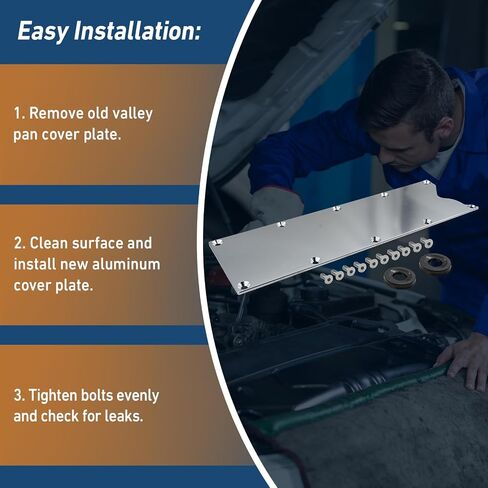 Easy Installation:

1. Remove old valley pan cover plate.

2. Clean surface and install new aluminum cover plate.

3. Tighten bolts evenly and check for leaks.